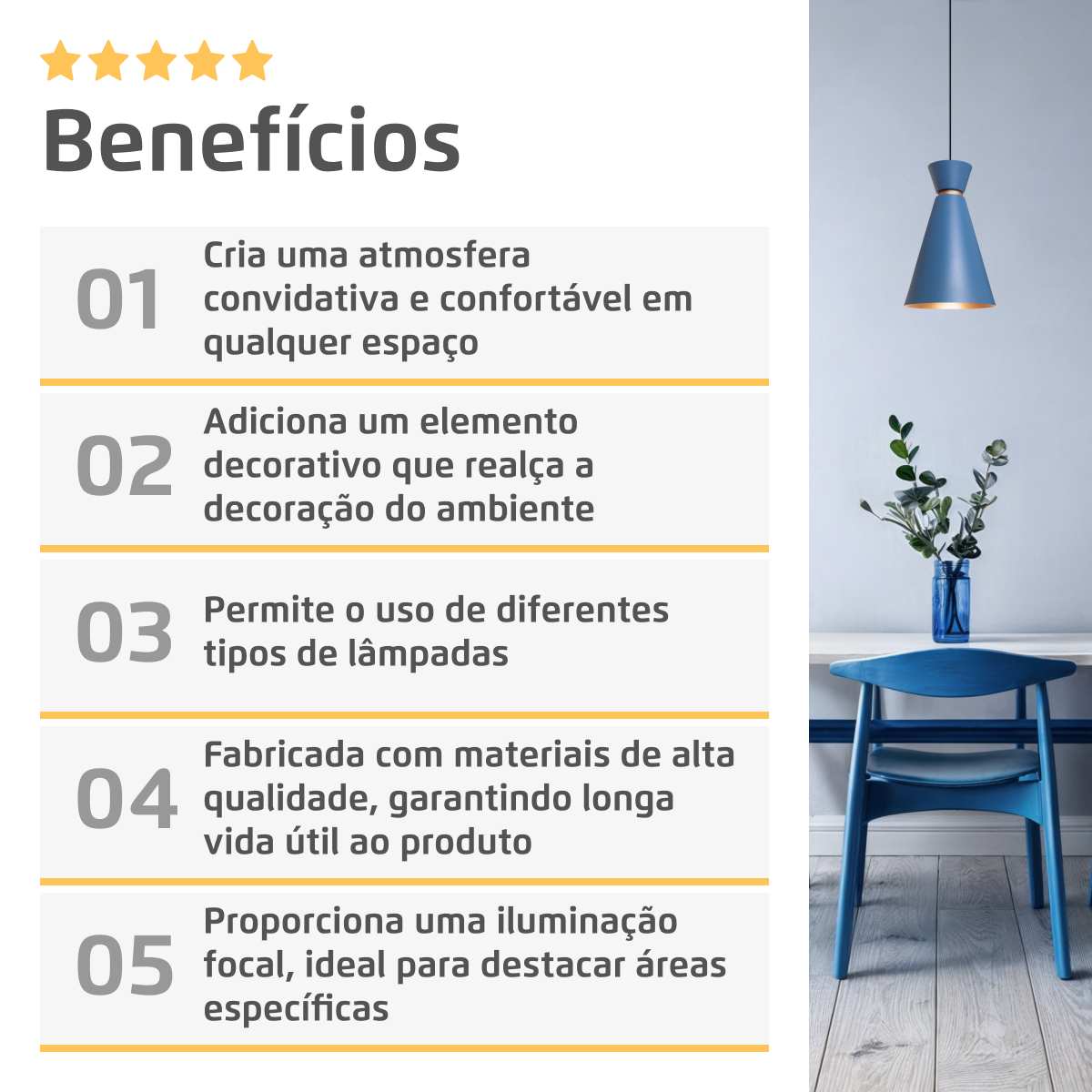 Benefícios

01 Cria uma atmosfera convidativa e confortável em qualquer espaço

02 Adiciona um elemento decorativo que realça a decoração do ambiente

03 Permite o uso de diferentes tipos de lâmpadas

04 Fabricada com materiais de alta qualidade, garantindo longa vida útil ao produto

05 Proporciona uma iluminação focal, ideal para destacar áreas específicas